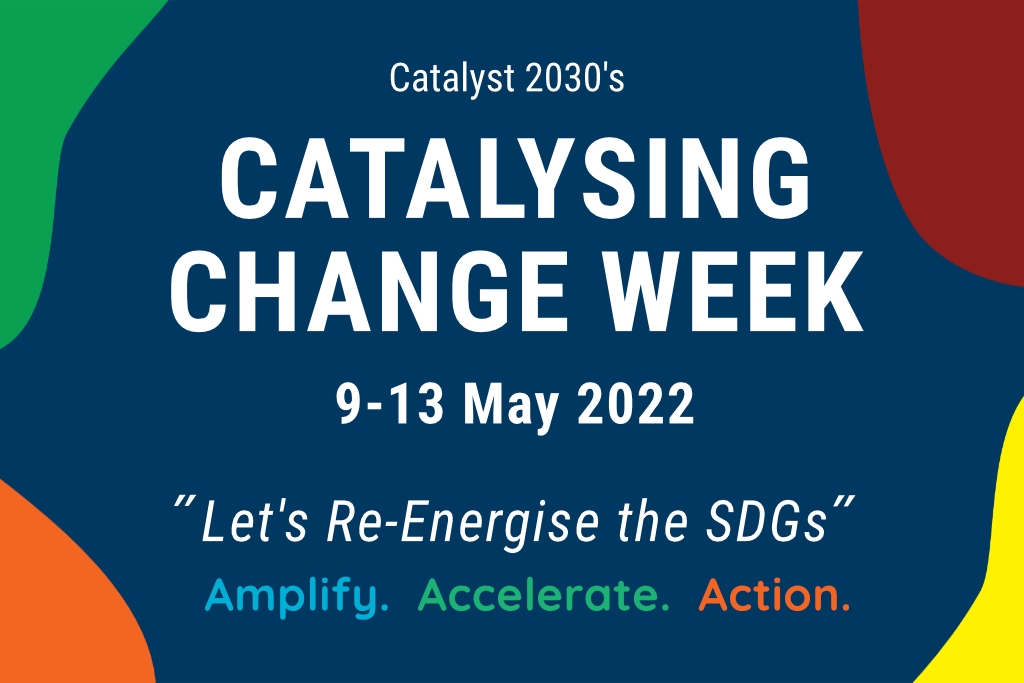 Catalyst 2030's

CATALYSING CHANGE WEEK

9-13 May 2022

"Let's Re-Energise the SDGs"

Amplify. Accelerate. Action.